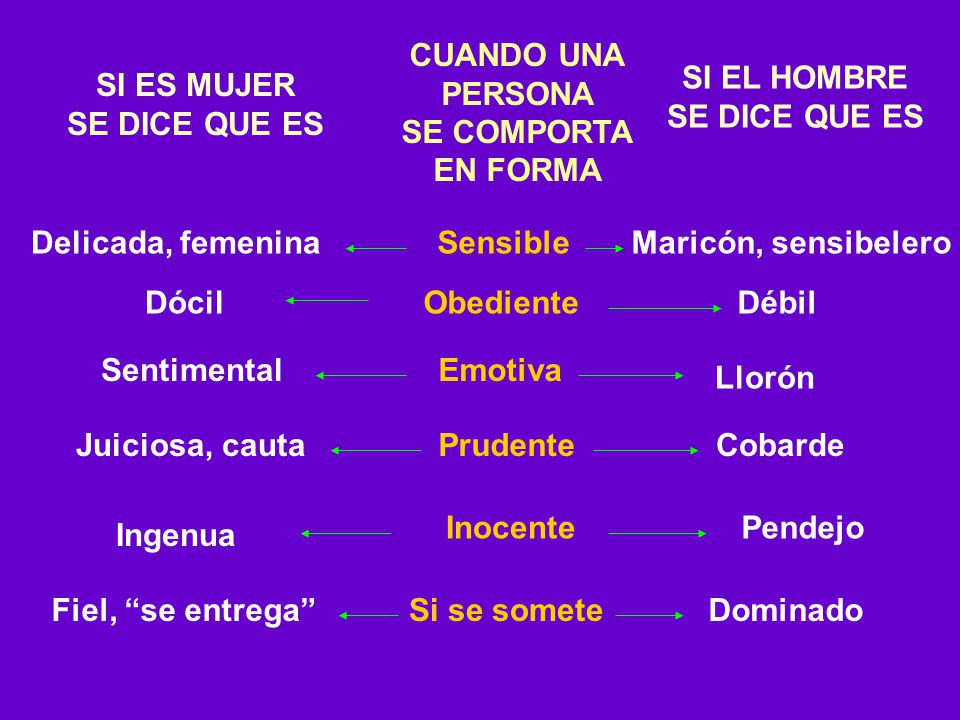 | SI ES MUJER SE DICE QUE ES | CUANDO UNA PERSONA SE COMPORTA EN FORMA | SI EL HOMBRE SE DICE QUE ES |
|---|---|---|
| Delicada, femenina | Sensible | Maricón, sensibelero |
| Dócil | Obediente | Débil |
| Sentimental | Emotiva | Llorón |
| Juiciosa, cauta | Prudente | Cobarde |
| Ingenua | Inocente | Pendejo |
| Fiel, “se entrega” | Si se somete | Dominado |